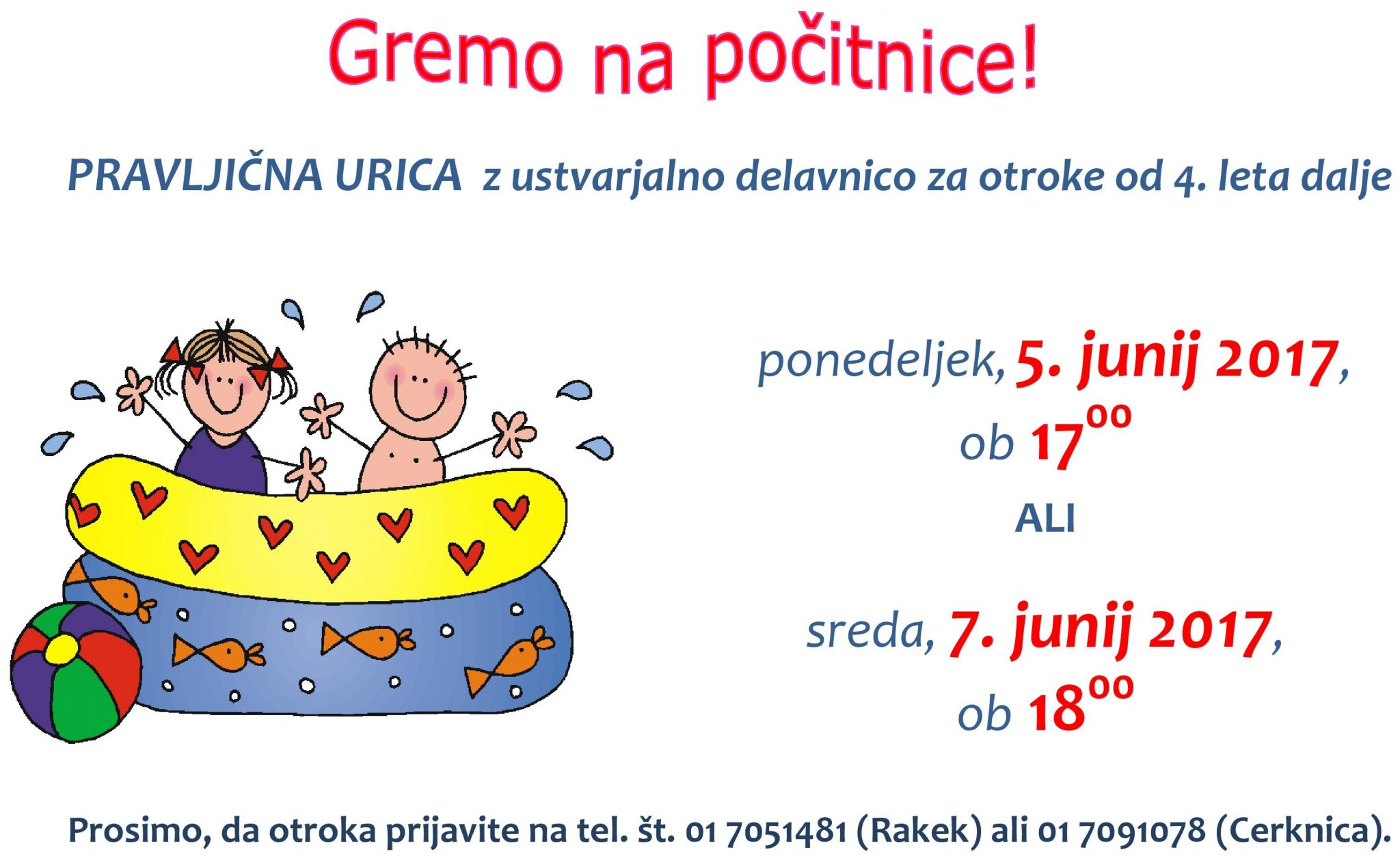 Gremo na počitnice!

PRAVLJIČNA URICA z ustvarjalno delavnico za otroke od 4. leta dalje

ponedeljek, 5. junij 2017,
ob $17^{00}$

ALI

sreda, 7. junij 2017,
ob $18^{00}$

Prosimo, da otroka prijavite na tel. št. 01 7051481 (Rakek) ali 01 7091078 (Cerknica).